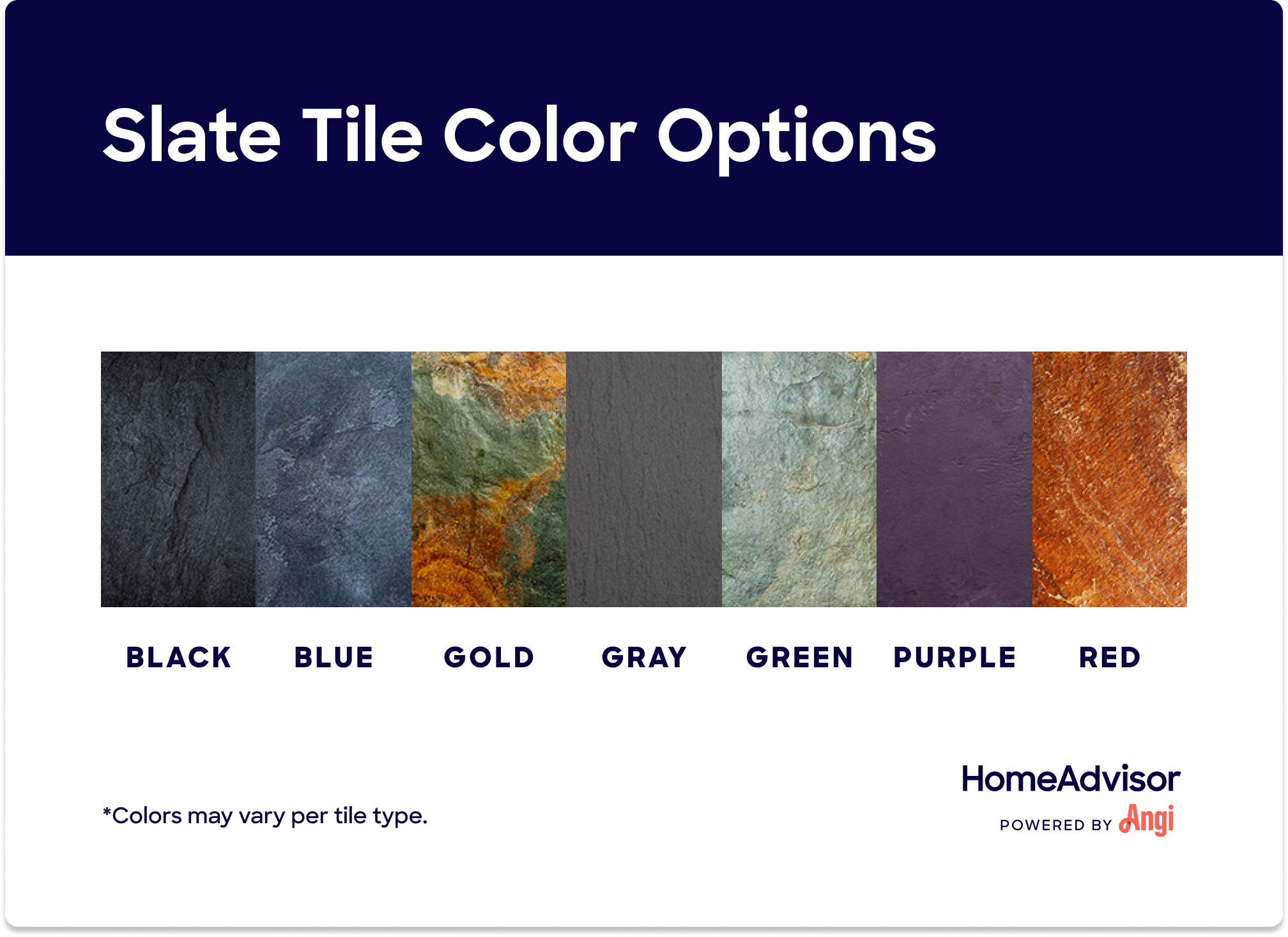 Slate Tile Color Options

BLACK BLUE GOLD GRAY GREEN PURPLE RED

*Colors may vary per tile type.

HomeAdvisor
POWERED BY Angi